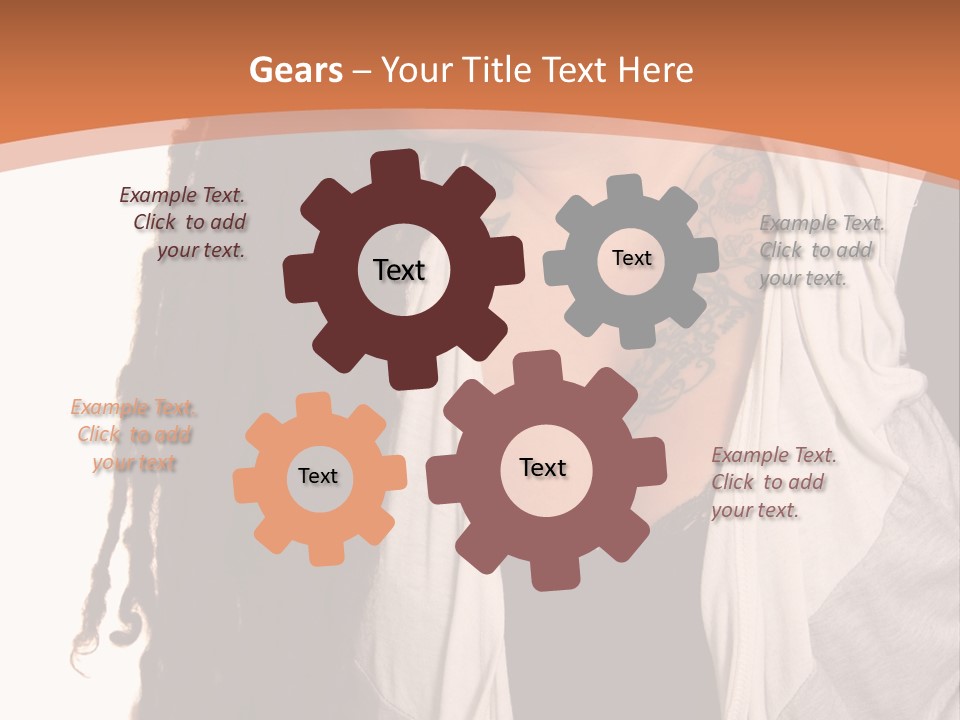 Gears – Your Title Text Here

Example Text. Click to add your text.

Text

Text

Example Text. Click to add your text.

Example Text. Click to add your text

Text

Text

Example Text. Click to add your text.